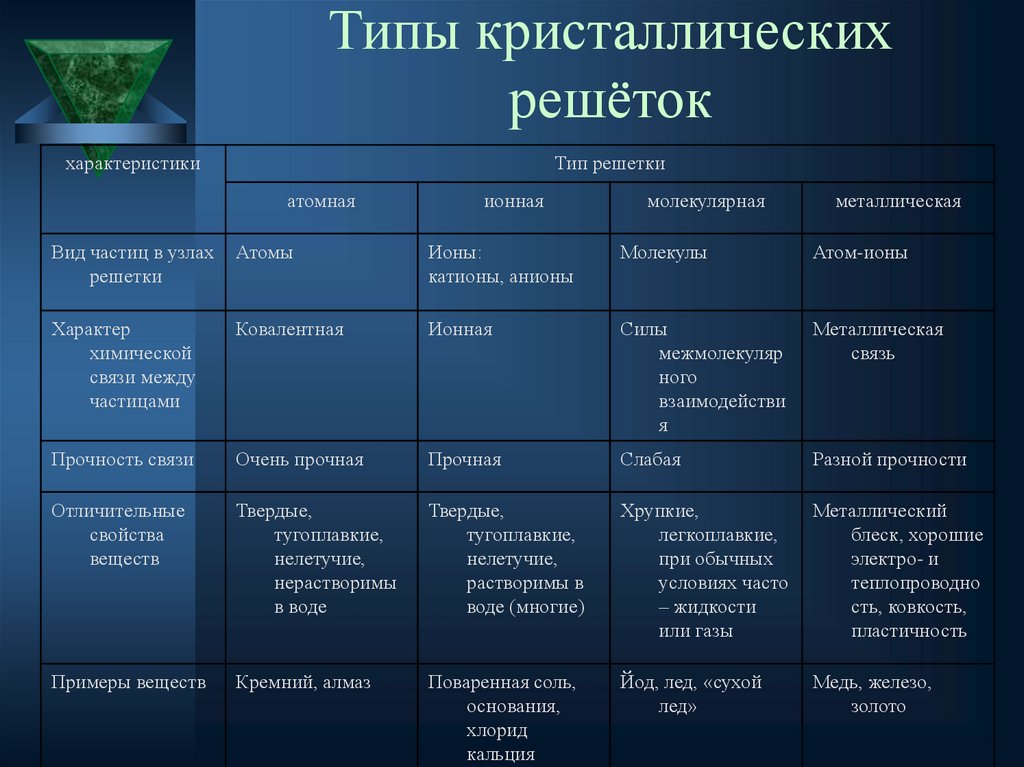 Типы кристаллических решёток

| характеристики | Тип решетки | | | |
|---|---|---|---|---|
| | атомная | ионная | молекулярная | металлическая |
| Вид частиц в узлах решетки | Атомы | Ионы: катионы, анионы | Молекулы | Атом-ионы |
| Характер химической связи между частицами | Ковалентная | Ионная | Силы межмолекулярного взаимодействия | Металлическая связь |
| Прочность связи | Очень прочная | Прочная | Слабая | Разной прочности |
| Отличительные свойства веществ | Твердые, тугоплавкие, нелетучие, нерастворимы в воде | Твердые, тугоплавкие, нелетучие, растворимы в воде (многие) | Хрупкие, легкоплавкие, при обычных условиях часто – жидкости или газы | Металлический блеск, хорошие электро- и теплопроводность, ковкость, пластичность |
| Примеры веществ | Кремний, алмаз | Поваренная соль, основания, хлорид кальция | Йод, лед, «сухой лед» | Медь, железо, золото |